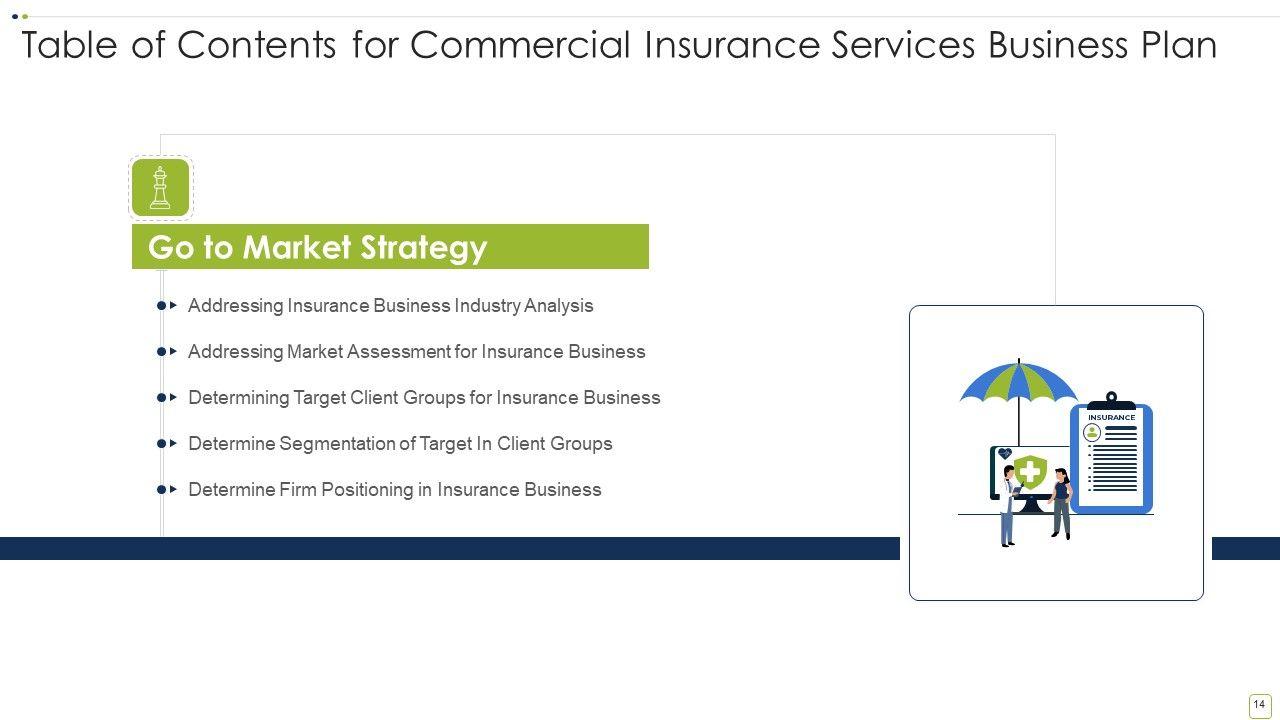 Table of Contents for Commercial Insurance Services Business Plan

Go to Market Strategy

Addressing Insurance Business Industry Analysis

Addressing Market Assessment for Insurance Business

Determining Target Client Groups for Insurance Business

Determine Segmentation of Target In Client Groups

Determine Firm Positioning in Insurance Business

INSURANCE

14